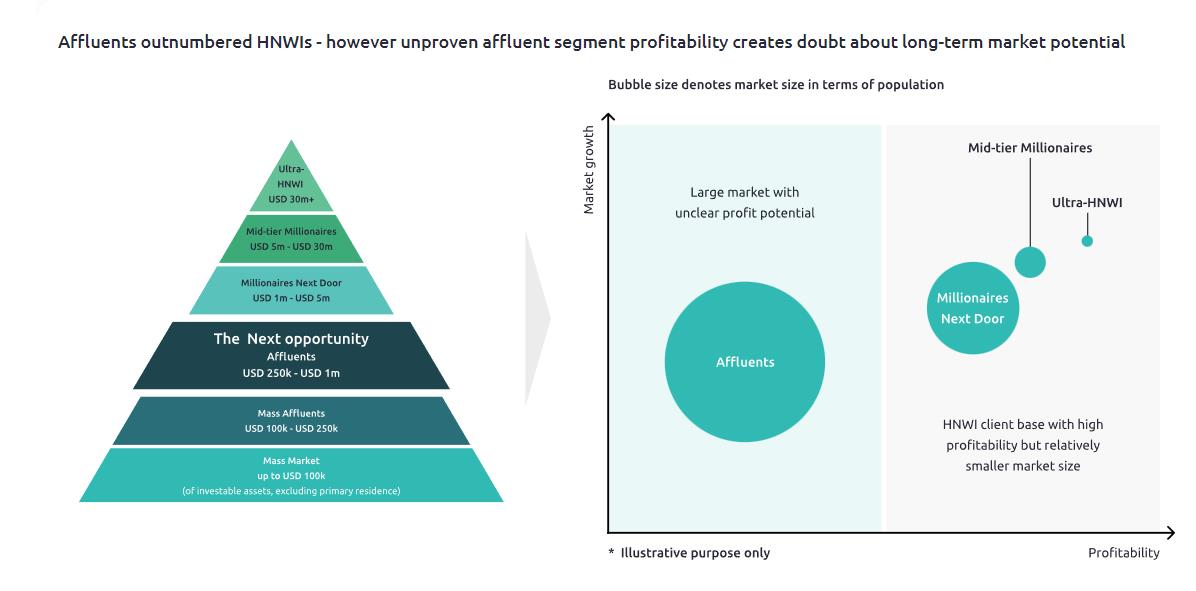 Affluents outnumbered HNWIs - however unproven affluent segment profitability creates doubt about long-term market potential

Ultra-HNWI
USD 30m+

Mid-tier Millionaires
USD 5m - USD 30m

Millionaires Next Door
USD 1m - USD 5m

The Next opportunity
Affluents
USD 250k - USD 1m

Mass Affluents
USD 100k - USD 250k

Mass Market
up to USD 100k
(of investable assets, excluding primary residence)

Bubble size denotes market size in terms of population

Market growth

Large market with unclear profit potential

Affluents

Mid-tier Millionaires

Ultra-HNWI

Millionaires Next Door

HNWI client base with high profitability but relatively smaller market size

* Illustrative purpose only

Profitability